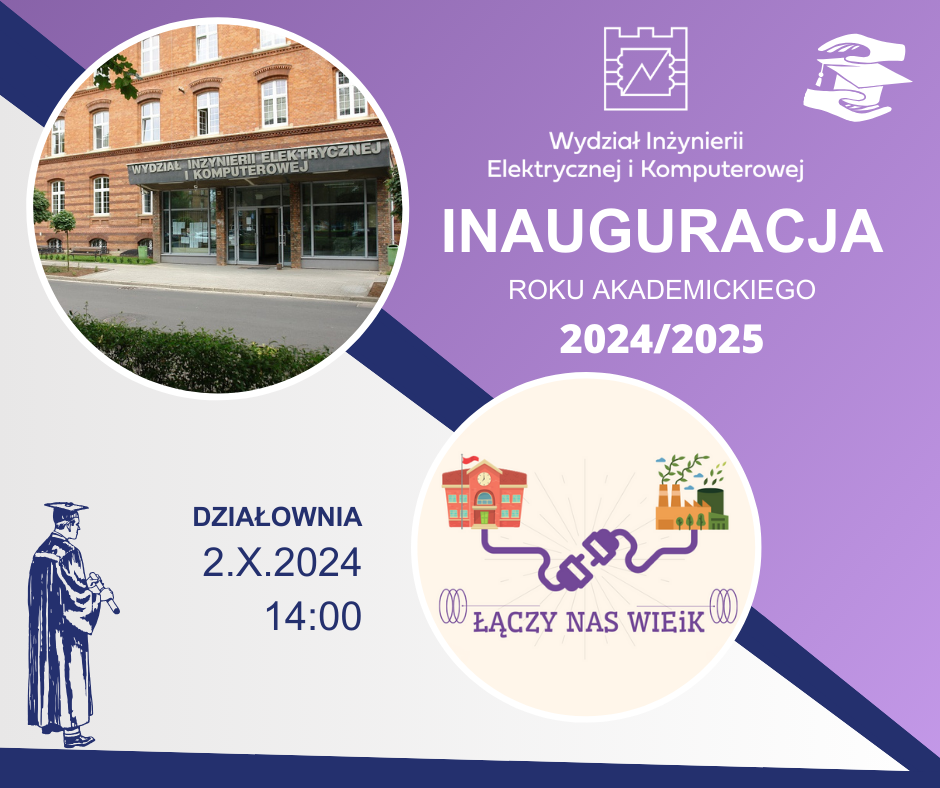 WYDZIAŁ INŻYNIERII ELEKTRYCZNEJ I KOMPUTEROWEJ

Wydział Inżynierii Elektrycznej i Komputerowej

INAUGURACJA

ROKU AKADEMICKIEGO

2024/2025

DZIAŁOWNIA
2.X.2024
14:00

ŁĄCZY NAS WIEiK